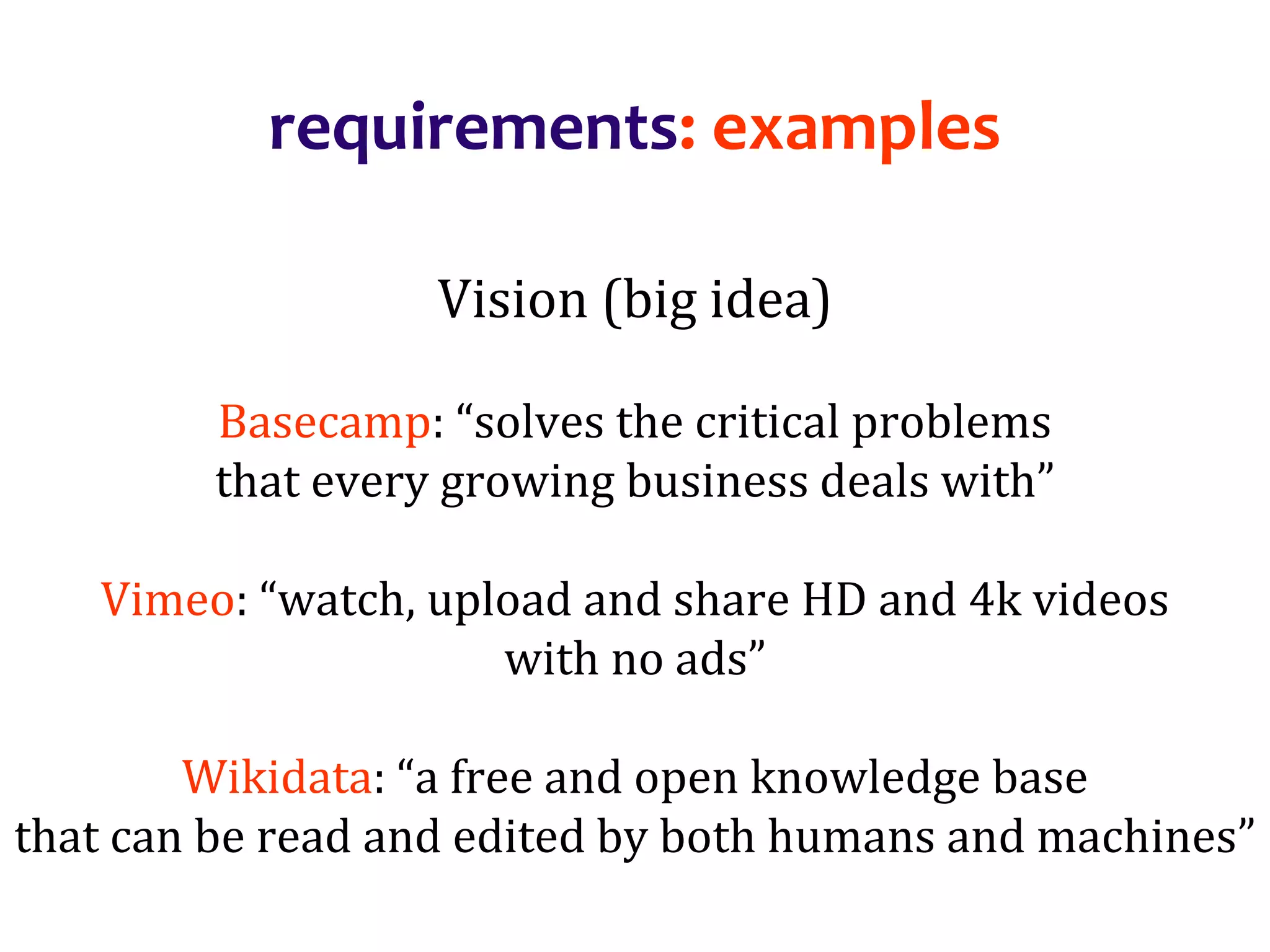 requirements: examples

Vision (big idea)

Basecamp: “solves the critical problems that every growing business deals with”

Vimeo: “watch, upload and share HD and 4k videos with no ads”

Wikidata: “a free and open knowledge base that can be read and edited by both humans and machines”